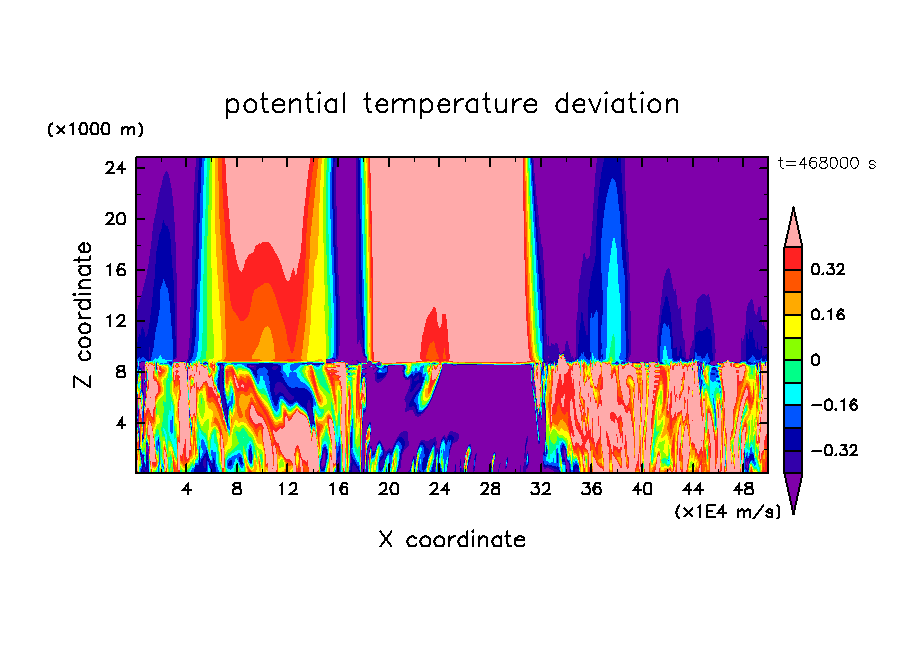 potential temperature deviation

(×1000 m)

t=468000 s

Z coordinate

24
20
16
12
8
4

4 8 12 16 20 24 28 32 36 40 44 48

(×1E4 m/s)

X coordinate

0.32
0.16
0
−0.16
−0.32